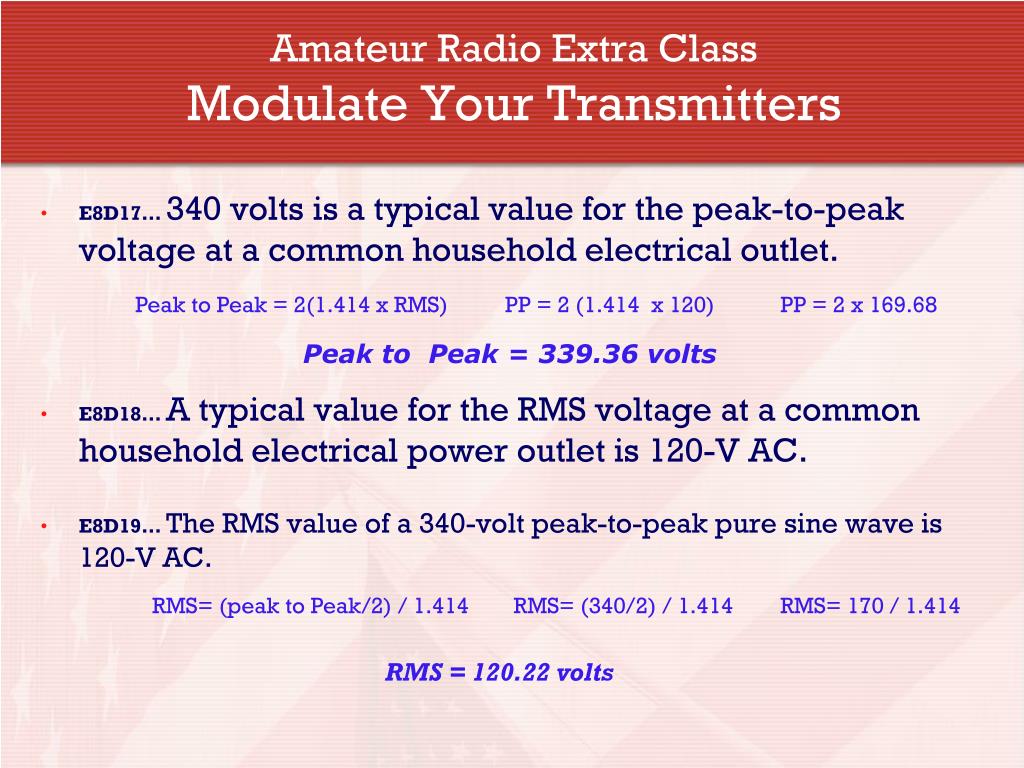 Amateur Radio Extra Class
Modulate Your Transmitters

• E8D17… 340 volts is a typical value for the peak-to-peak voltage at a common household electrical outlet.

Peak to Peak = 2(1.414 x RMS)   PP = 2 (1.414 x 120)   PP = 2 x 169.68

Peak to Peak = 339.36 volts

• E8D18… A typical value for the RMS voltage at a common household electrical power outlet is 120-V AC.

• E8D19… The RMS value of a 340-volt peak-to-peak pure sine wave is 120-V AC.

RMS= (peak to Peak/2) / 1.414   RMS= (340/2) / 1.414   RMS= 170 / 1.414

RMS = 120.22 volts